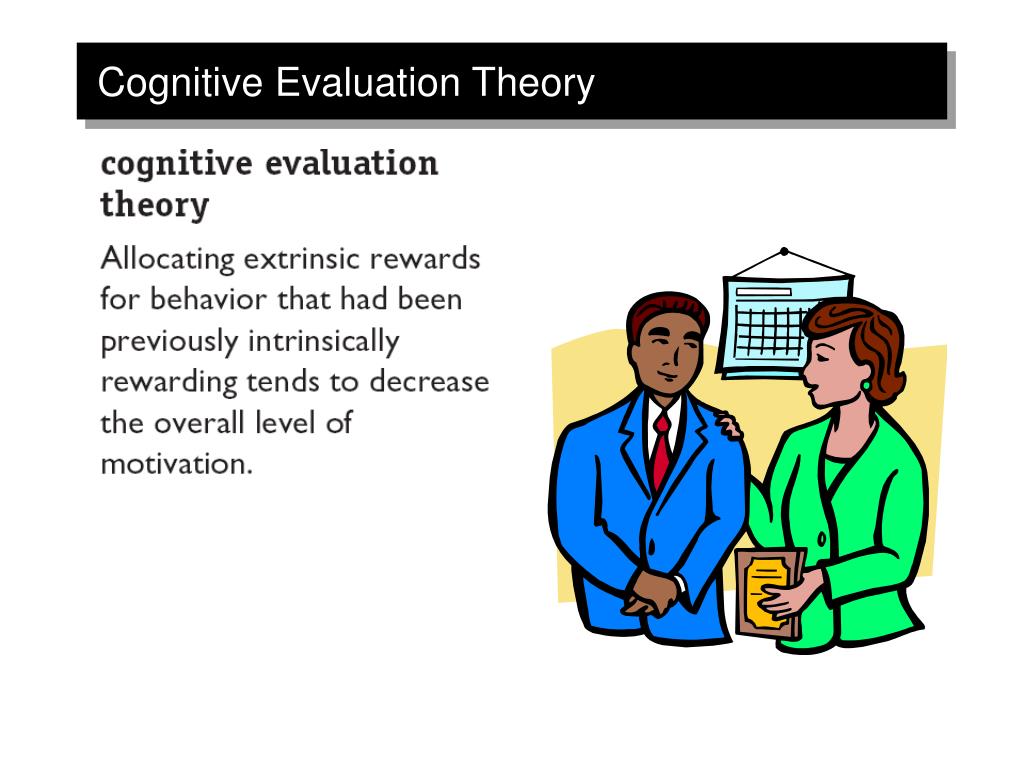 Cognitive Evaluation Theory

cognitive evaluation theory

Allocating extrinsic rewards for behavior that had been previously intrinsically rewarding tends to decrease the overall level of motivation.